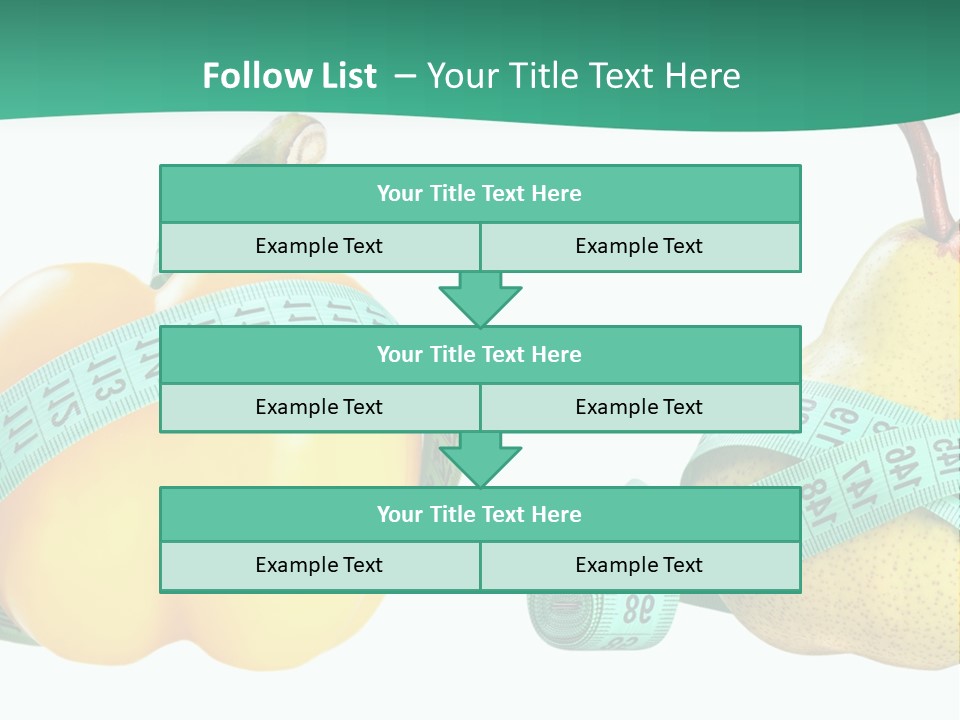 Follow List – Your Title Text Here

| Your Title Text Here | |
|---|---|
| Example Text | Example Text |

| Your Title Text Here | |
|---|---|
| Example Text | Example Text |

| Your Title Text Here | |
|---|---|
| Example Text | Example Text |